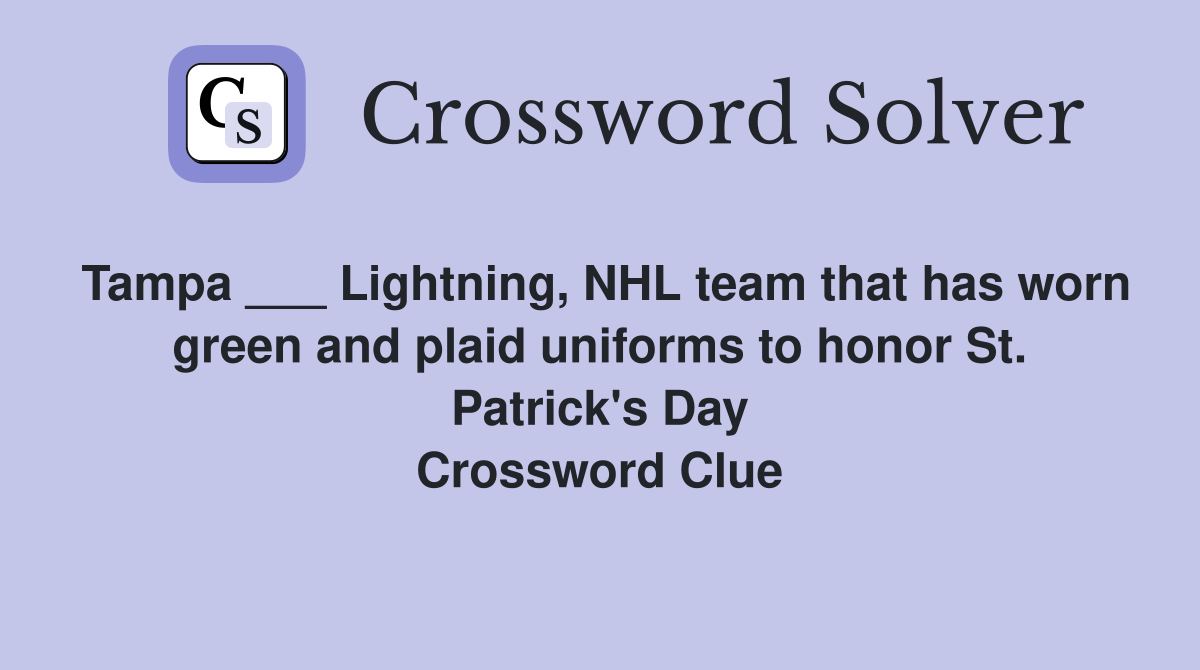 CS

Crossword Solver

Tampa ___ Lightning, NHL team that has worn green and plaid uniforms to honor St. Patrick's Day
Crossword Clue